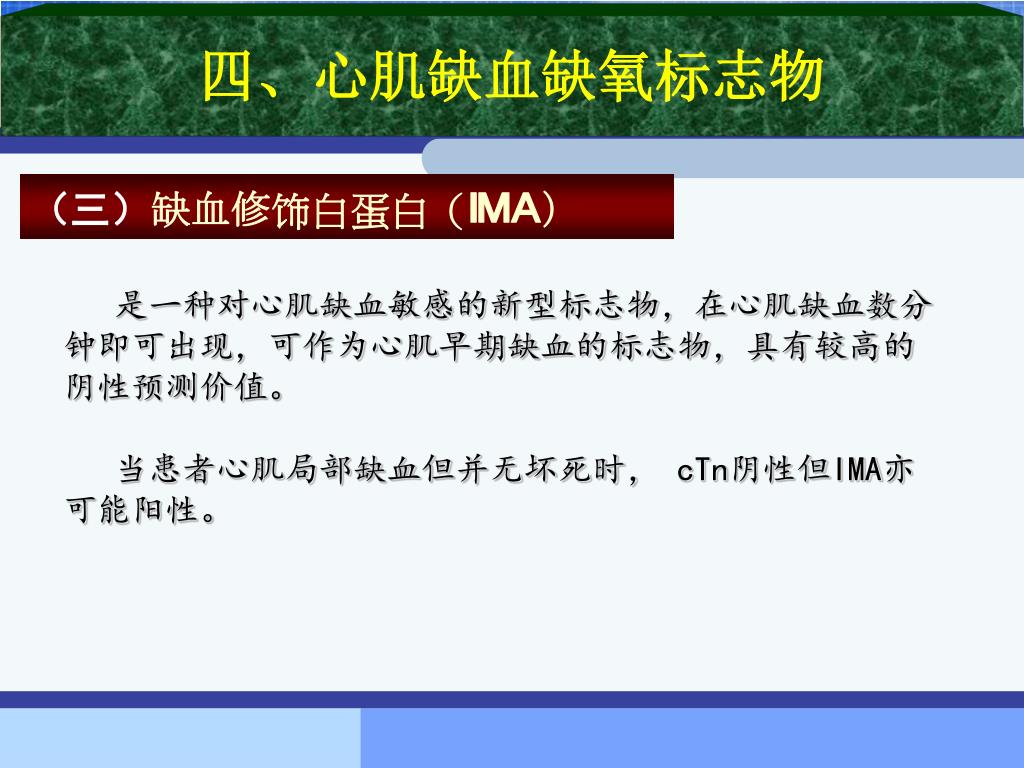 四、心肌缺血缺氧标志物

（三）缺血修饰白蛋白（IMA）

是一种对心肌缺血敏感的新型标志物，在心肌缺血数分钟即可出现，可作为心肌早期缺血的标志物，具有较高的阴性预测价值。

当患者心肌局部缺血但并无坏死时， cTn阴性但IMA亦可能阳性。